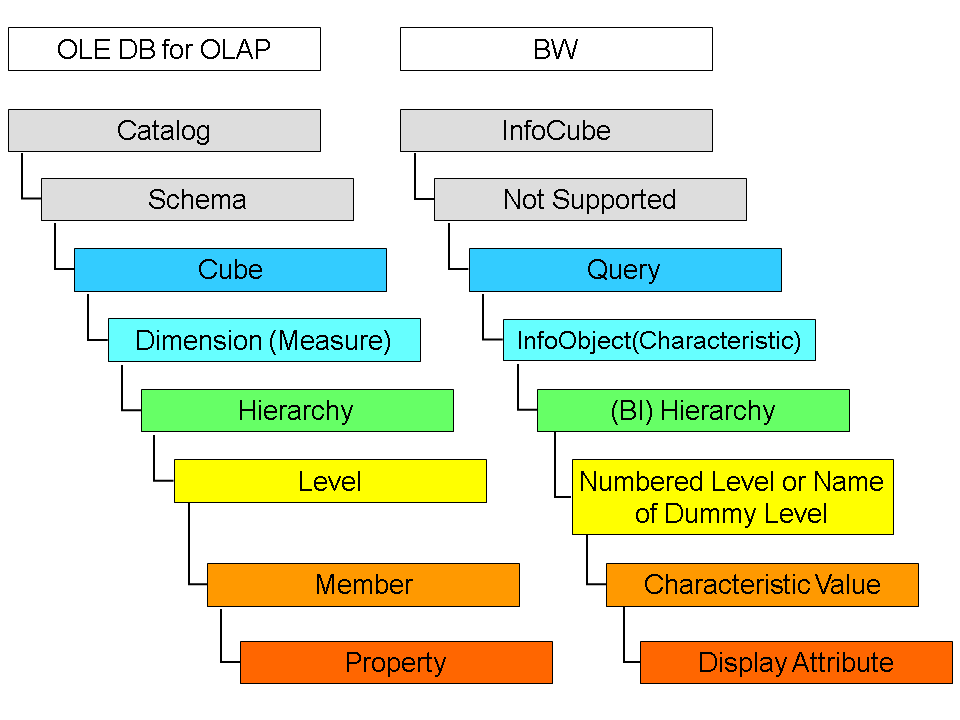 OLE DB for OLAP

Catalog

Schema

Cube

Dimension (Measure)

Hierarchy

Level

Member

Property

BW

InfoCube

Not Supported

Query

InfoObject(Characteristic)

(BI) Hierarchy

Numbered Level or Name of Dummy Level

Characteristic Value

Display Attribute